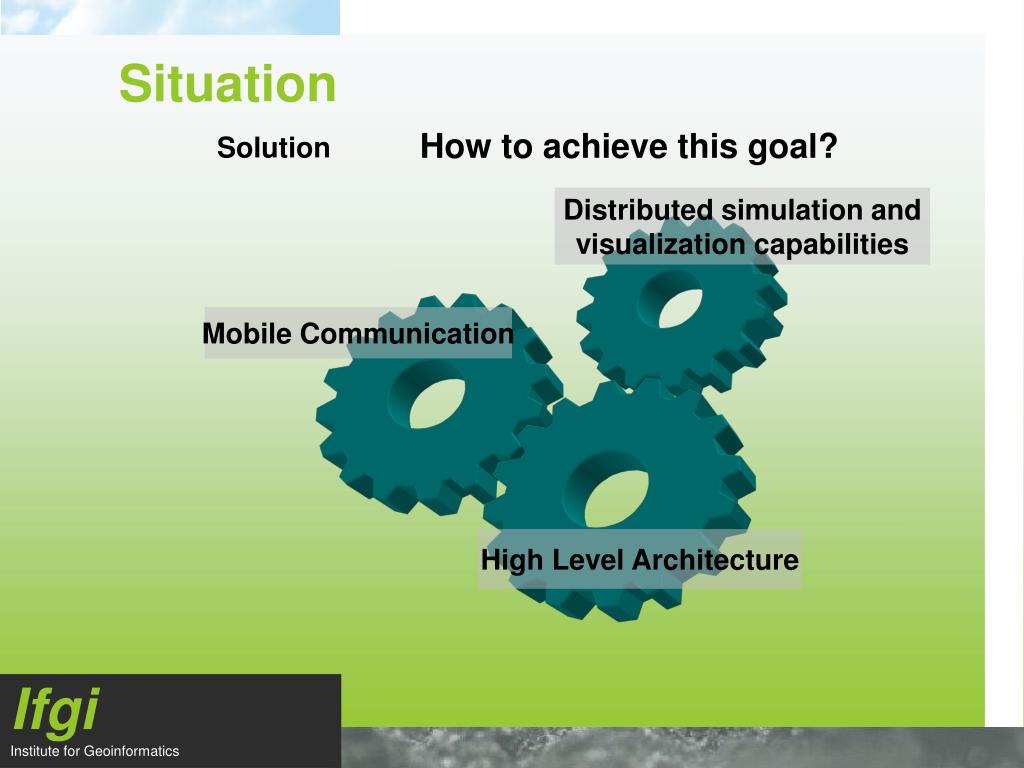 Situation

Solution

How to achieve this goal?

Distributed simulation and visualization capabilities

Mobile Communication

High Level Architecture

Ifgi

Institute for Geoinformatics